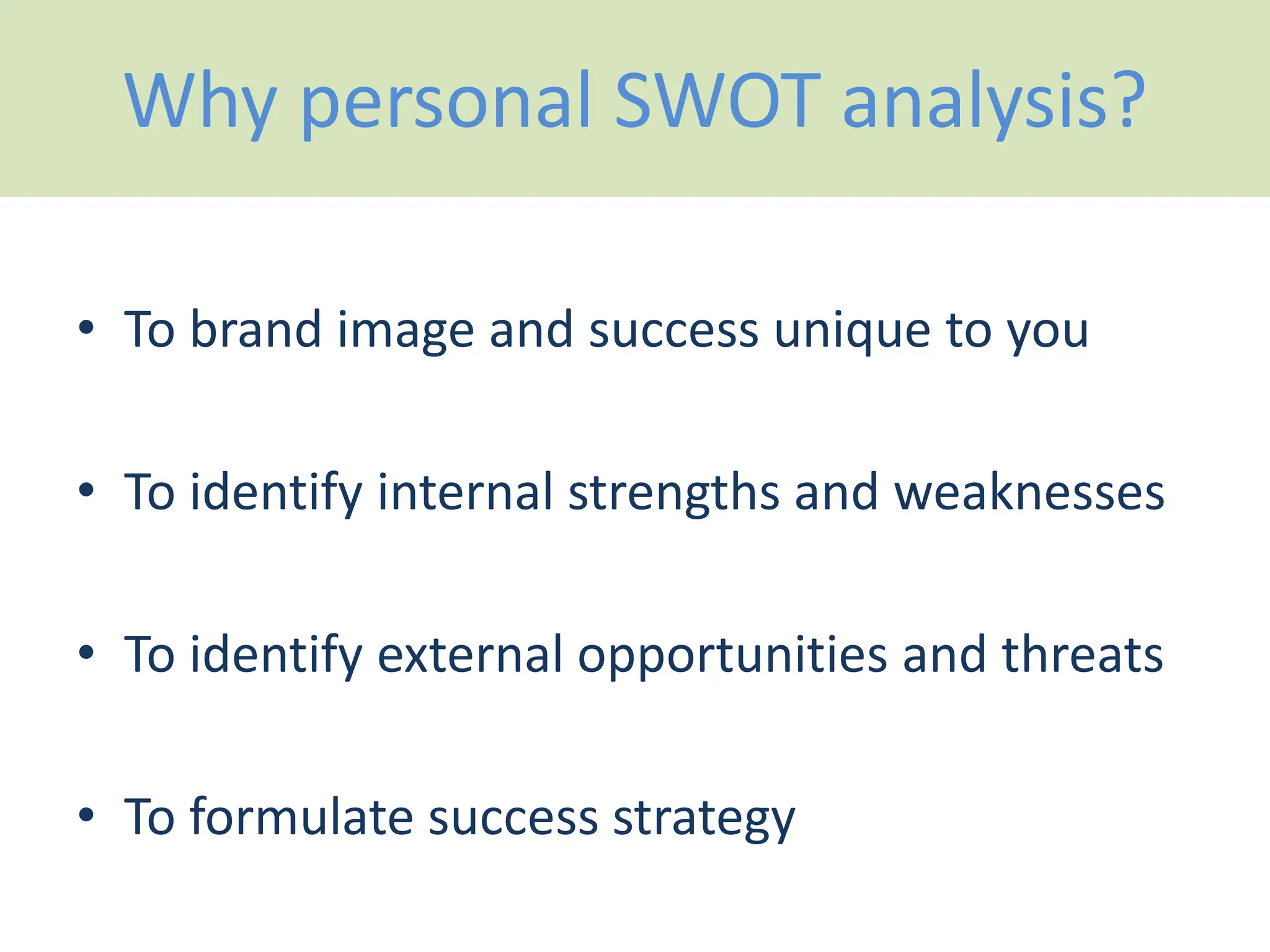 Why personal SWOT analysis?

• To brand image and success unique to you

• To identify internal strengths and weaknesses

• To identify external opportunities and threats

• To formulate success strategy